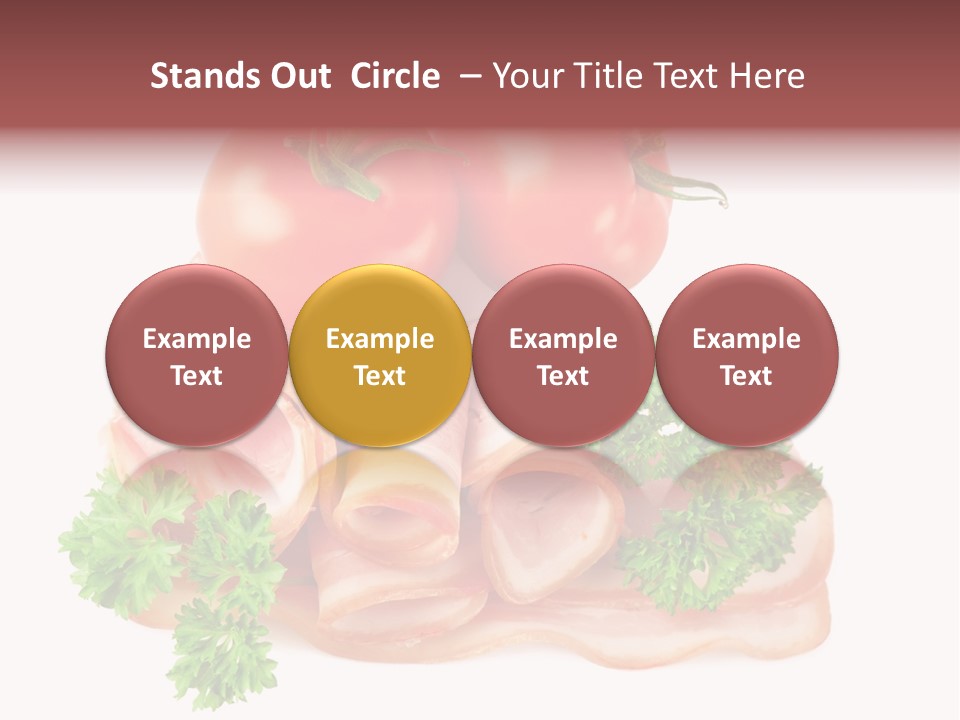 Stands Out Circle – Your Title Text Here

Example Text

Example Text

Example Text

Example Text